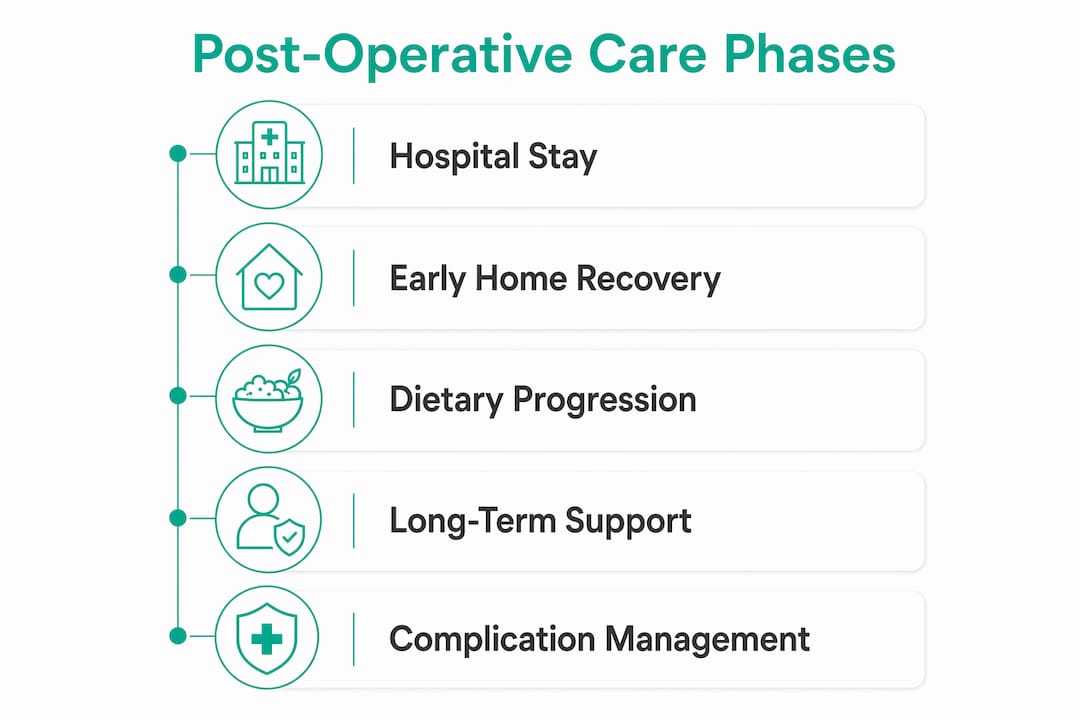 Post-Operative Care Phases

Hospital Stay

Early Home Recovery

Dietary Progression

Long-Term Support

Complication Management